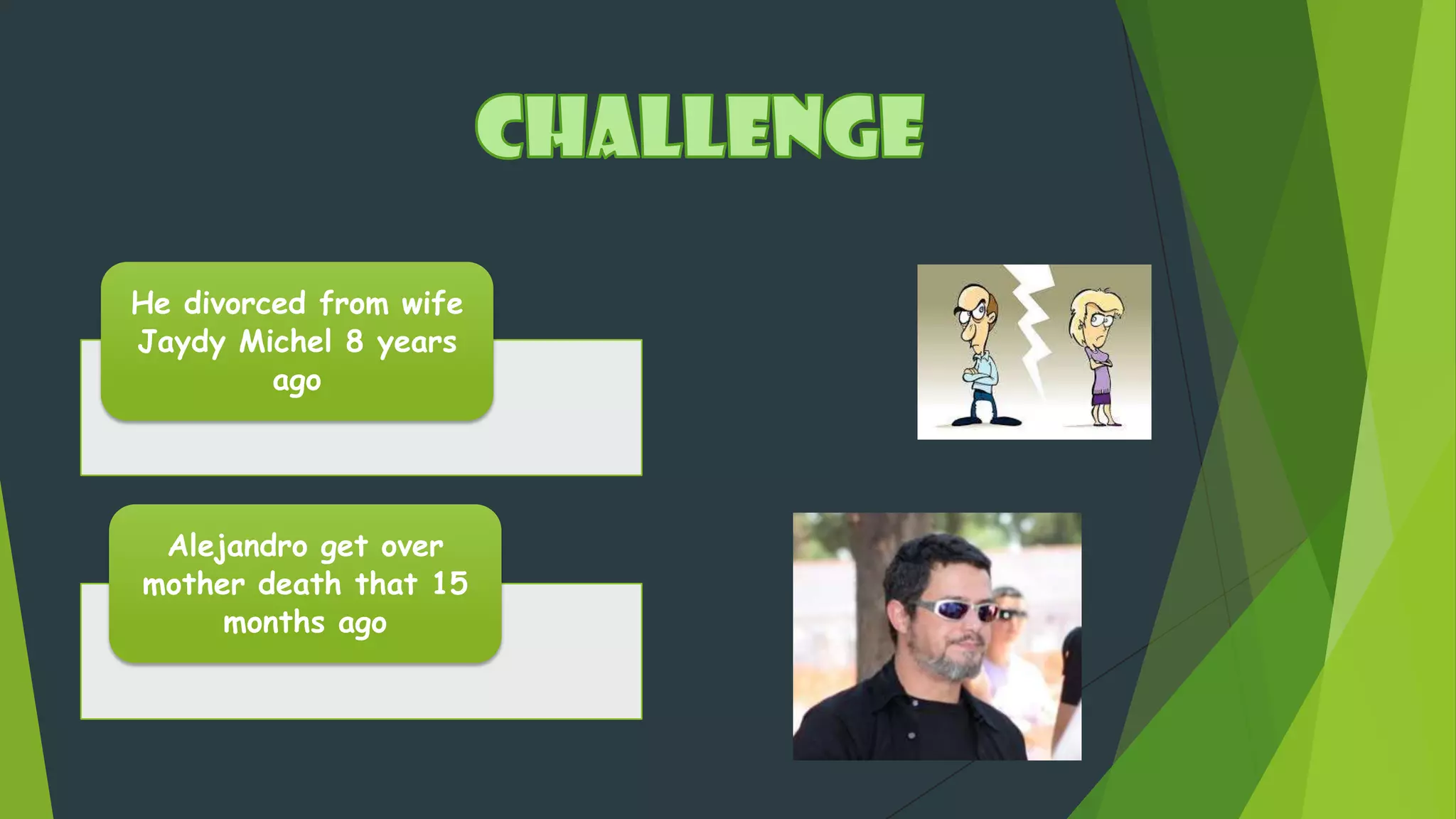 CHALLENGE

He divorced from wife Jaydy Michel 8 years ago

Alejandro get over mother death that 15 months ago